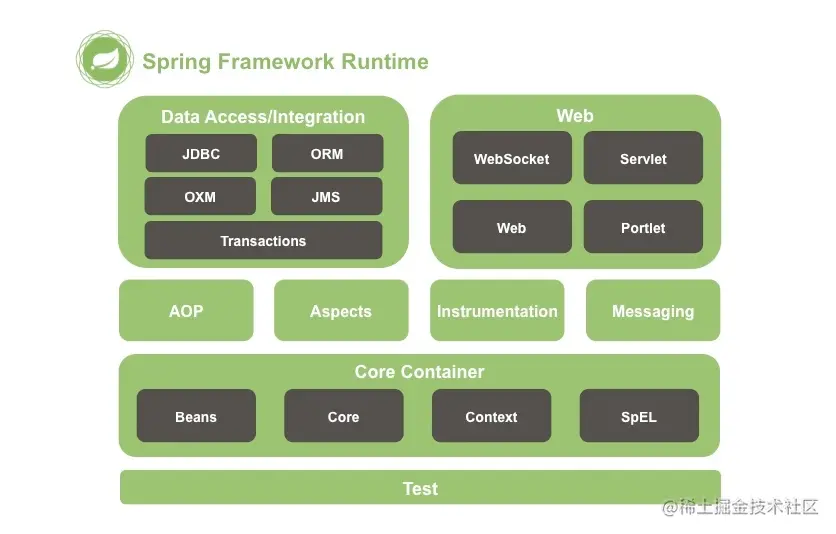 Spring Framework Runtime

Data Access/Integration

JDBC

ORM

OXM

JMS

Transactions

Web

WebSocket

Servlet

Web

Portlet

AOP

Aspects

Instrumentation

Messaging

Core Container

Beans

Core

Context

SpEL

Test

@稀土掘金技术社区